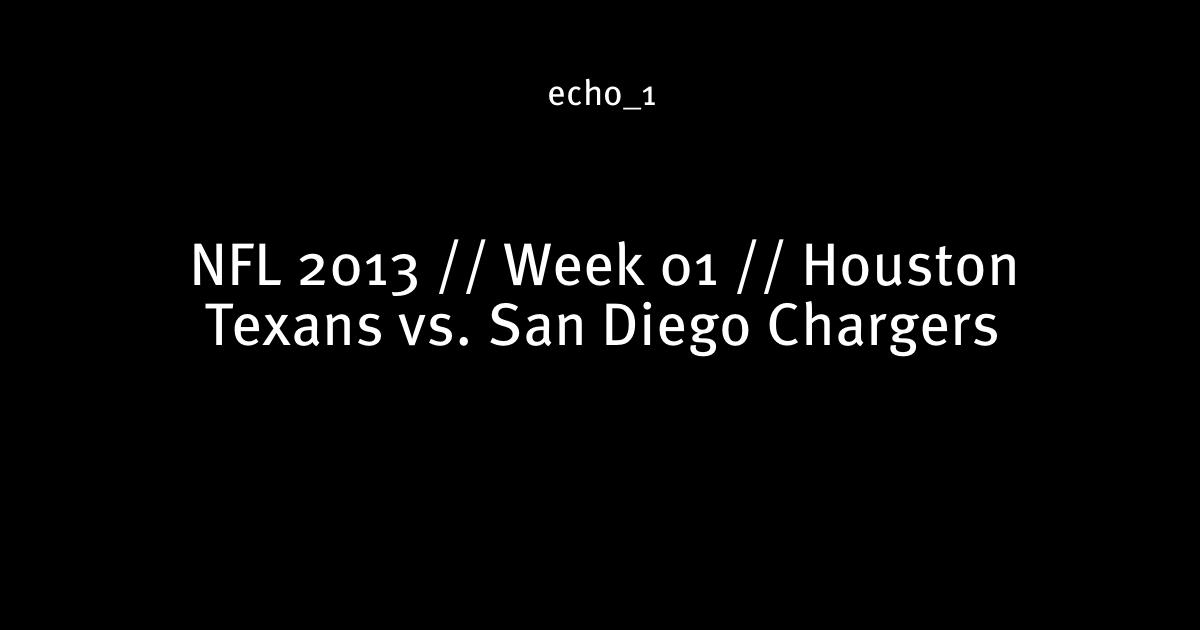 echo_1

NFL 2013 // Week 01 // Houston Texans vs. San Diego Chargers